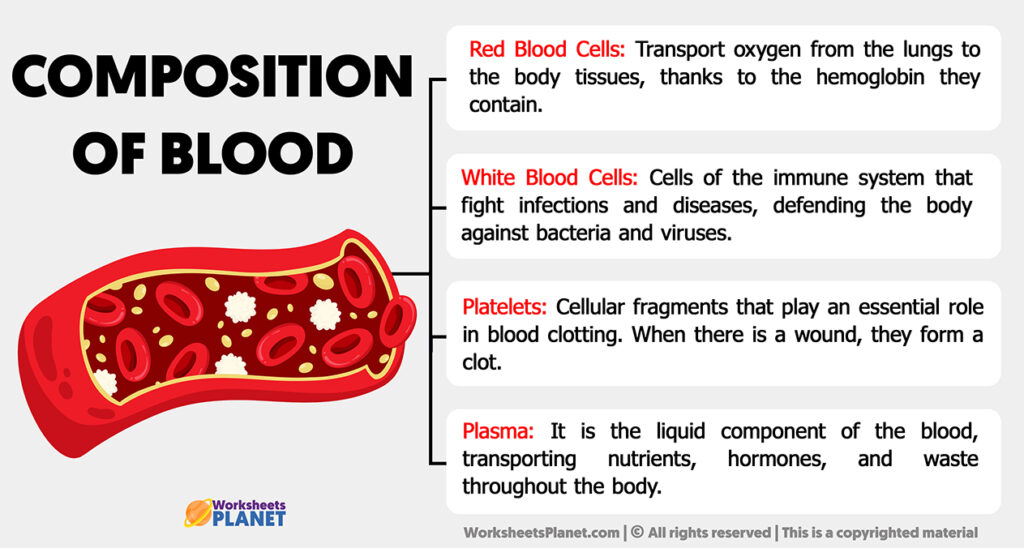 COMPOSITION OF BLOOD

Red Blood Cells: Transport oxygen from the lungs to the body tissues, thanks to the hemoglobin they contain.

White Blood Cells: Cells of the immune system that fight infections and diseases, defending the body against bacteria and viruses.

Platelets: Cellular fragments that play an essential role in blood clotting. When there is a wound, they form a clot.

Plasma: It is the liquid component of the blood, transporting nutrients, hormones, and waste throughout the body.

Worksheets PLANET

WorksheetsPlanet.com | © All rights reserved | This is a copyrighted material